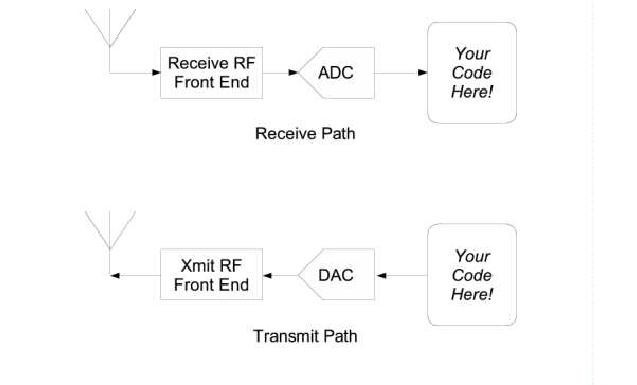 Receive RF Front End

ADC

Your Code Here!

Receive Path

Xmit RF Front End

DAC

Your Code Here!

Transmit Path